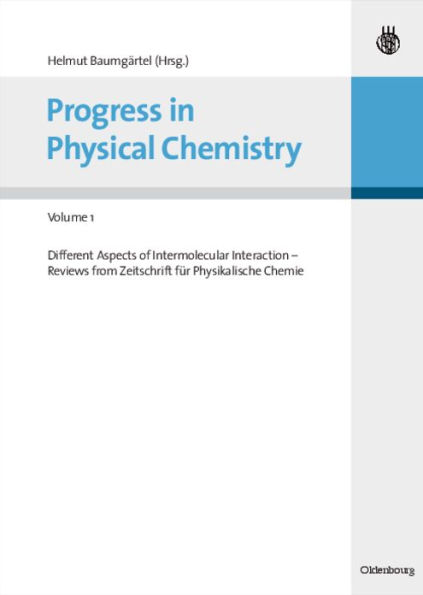 Helmut Baumgärtel (Hrsg.)

Progress in Physical Chemistry

Volume 1

Different Aspects of Intermolecular Interaction – Reviews from Zeitschrift für Physikalische Chemie

Oldenbourg